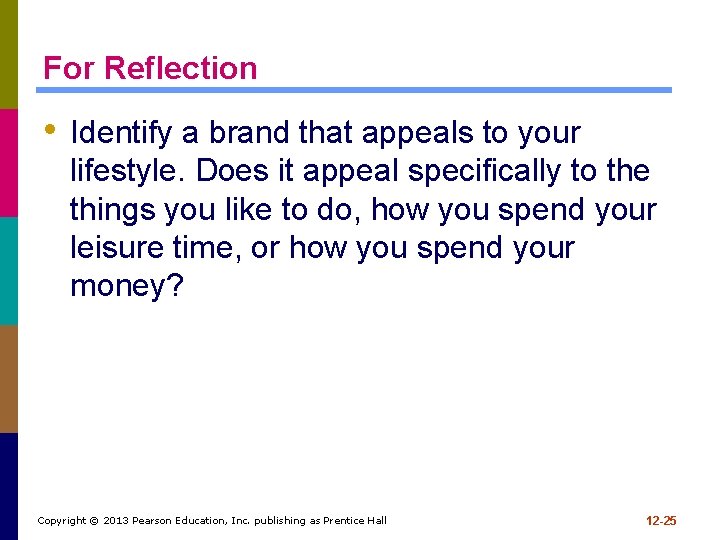 For Reflection

• Identify a brand that appeals to your lifestyle. Does it appeal specifically to the things you like to do, how you spend your leisure time, or how you spend your money?

Copyright © 2013 Pearson Education, Inc. publishing as Prentice Hall

12-25